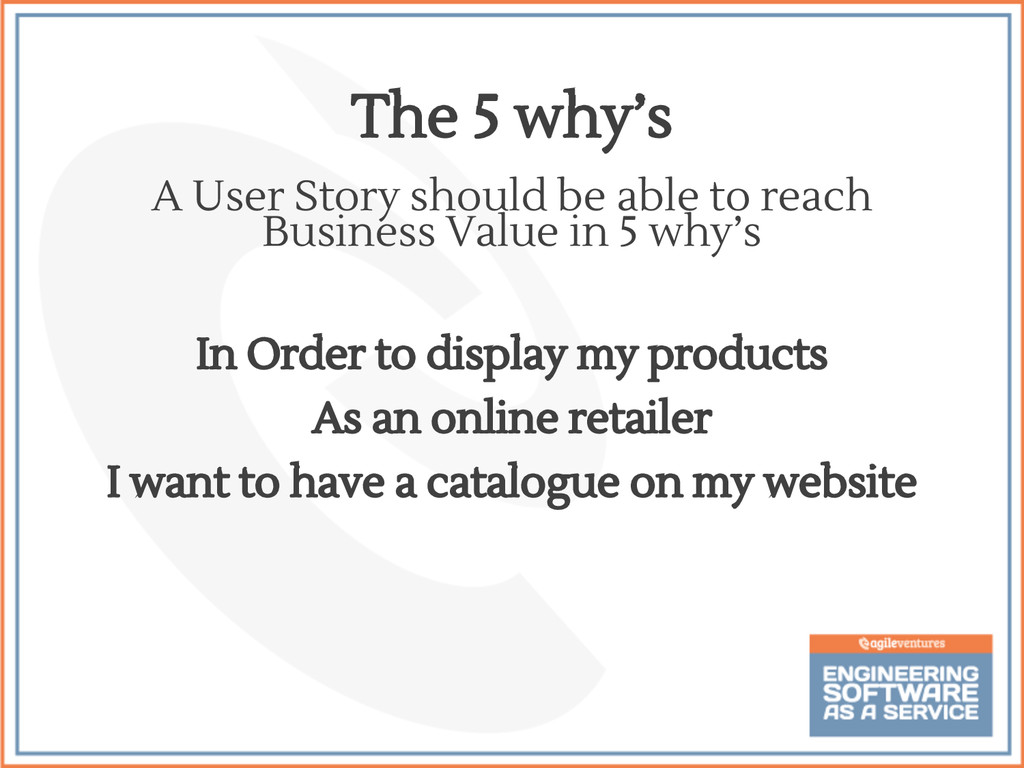 The 5 why's

A User Story should be able to reach Business Value in 5 why's

In Order to display my products
As an online retailer
I want to have a catalogue on my website

agileventures
ENGINEERING SOFTWARE AS A SERVICE